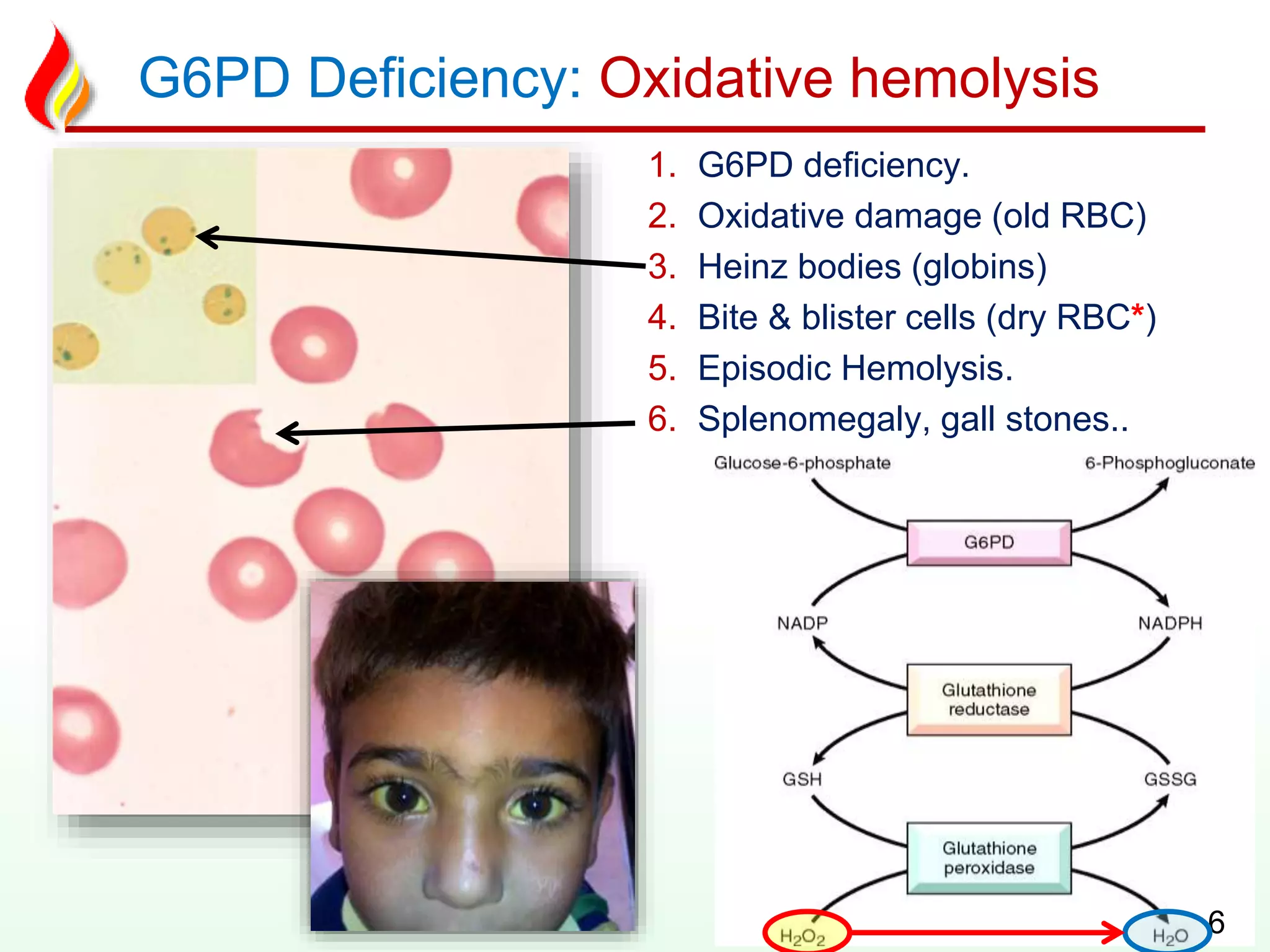 G6PD Deficiency: Oxidative hemolysis

1. G6PD deficiency.
2. Oxidative damage (old RBC)
3. Heinz bodies (globins)
4. Bite & blister cells (dry RBC*)
5. Episodic Hemolysis.
6. Splenomegaly, gall stones..

Glucose-6-phosphate
6-Phosphogluconate
G6PD
NADP
NADPH
Glutathione reductase
GSH
GSSG
Glutathione peroxidase
$H_2O_2$
$H_2O$

6